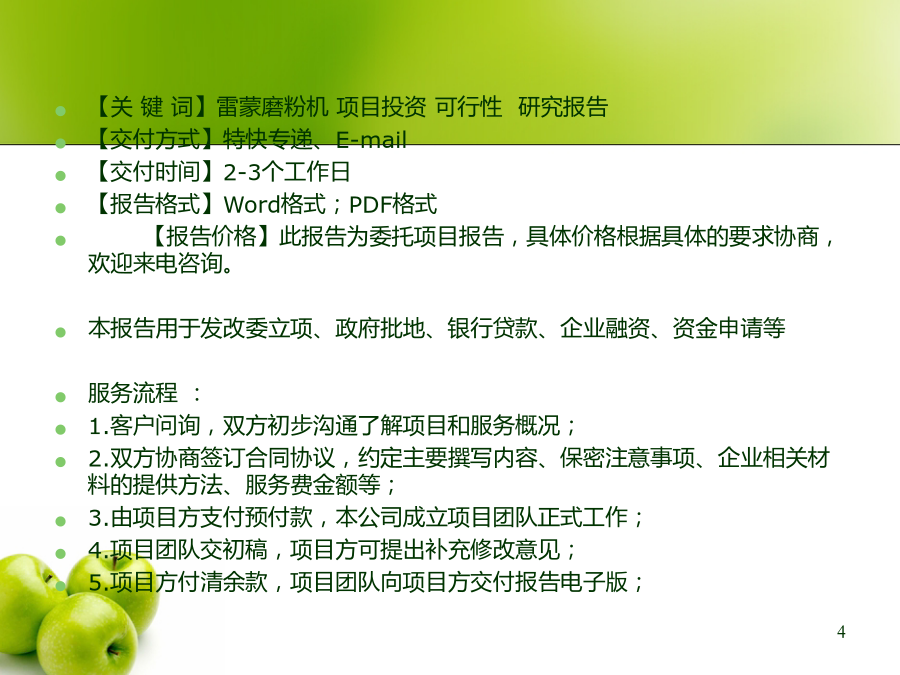 【关 键 词】雷蒙磨粉机 项目投资 可行性 研究报告

【交付方式】特快专递、E-mail

【交付时间】2-3个工作日

【报告格式】Word格式；PDF格式

【报告价格】此报告为委托项目报告，具体价格根据具体的要求协商，欢迎来电咨询。

本报告用于发改委立项、政府批地、银行贷款、企业融资、资金申请等

服务流程 ：

1.客户问询，双方初步沟通了解项目和服务概况；

2.双方协商签订合同协议，约定主要撰写内容、保密注意事项、企业相关材料的提供方法、服务费金额等；

3.由项目方支付预付款，本公司成立项目团队正式工作；

4.项目团队交初稿，项目方可提出补充修改意见；

5.项目方付清余款，项目团队向项目方交付报告电子版；

4